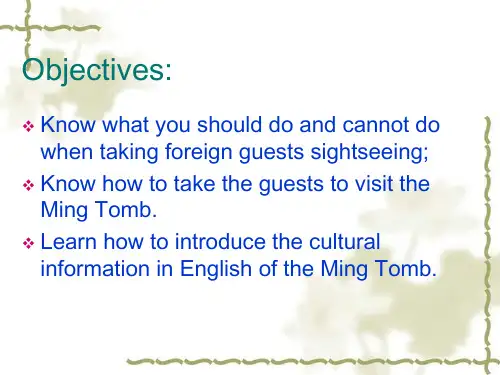 Objectives:

❖ Know what you should do and cannot do when taking foreign guests sightseeing;

❖ Know how to take the guests to visit the Ming Tomb.

❖ Learn how to introduce the cultural information in English of the Ming Tomb.